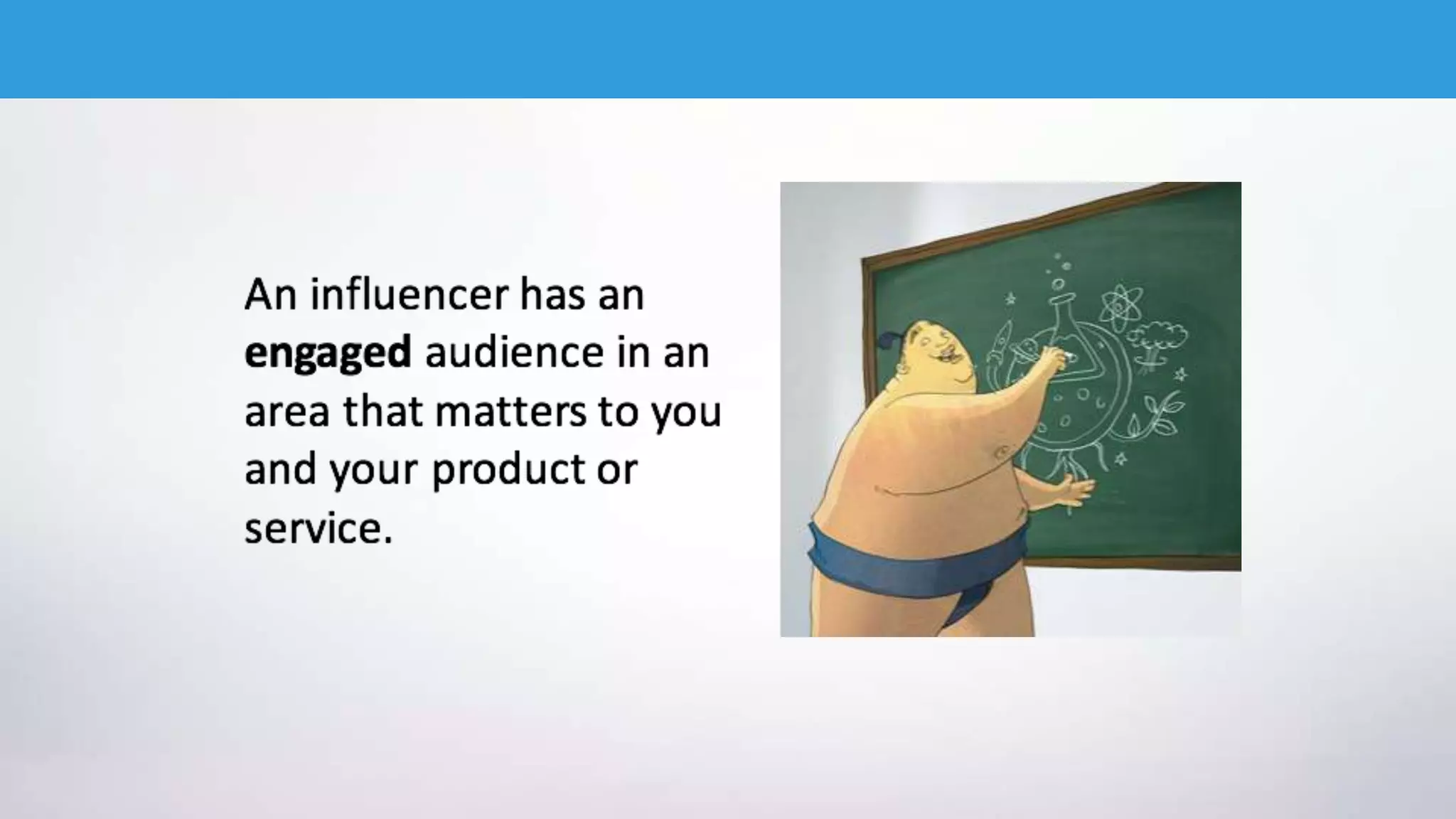 An influencer has an engaged audience in an area that matters to you and your product or service.